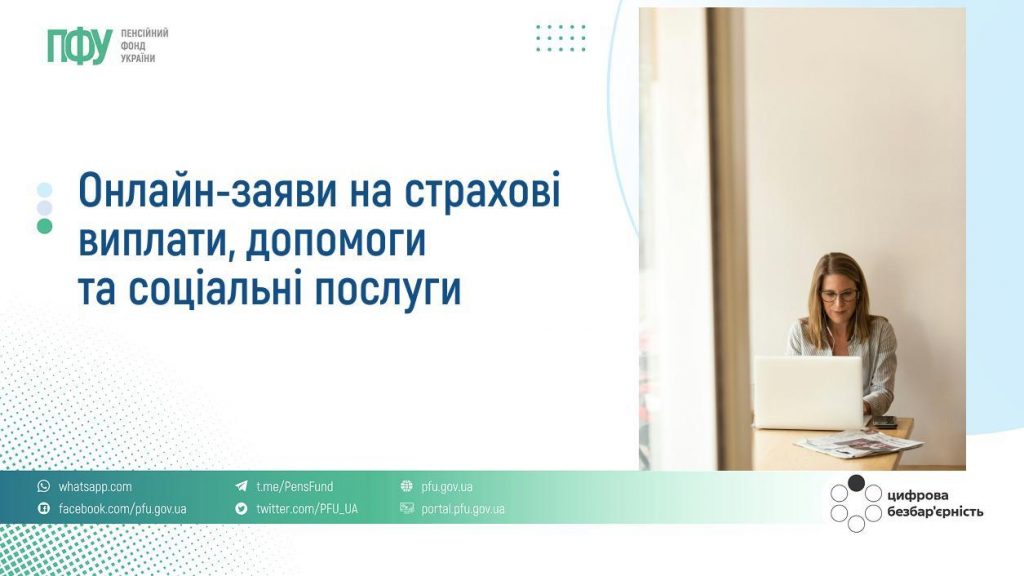 ПФУ ПЕНСІЙНИЙ ФОНД УКРАЇНИ

Онлайн-заяви на страхові виплати, допомоги та соціальні послуги

whatsapp.com
facebook.com/pfu.gov.ua
t.me/PensFund
twitter.com/PFU_UA
pfu.gov.ua
portal.pfu.gov.ua

цифрова безбар'єрність